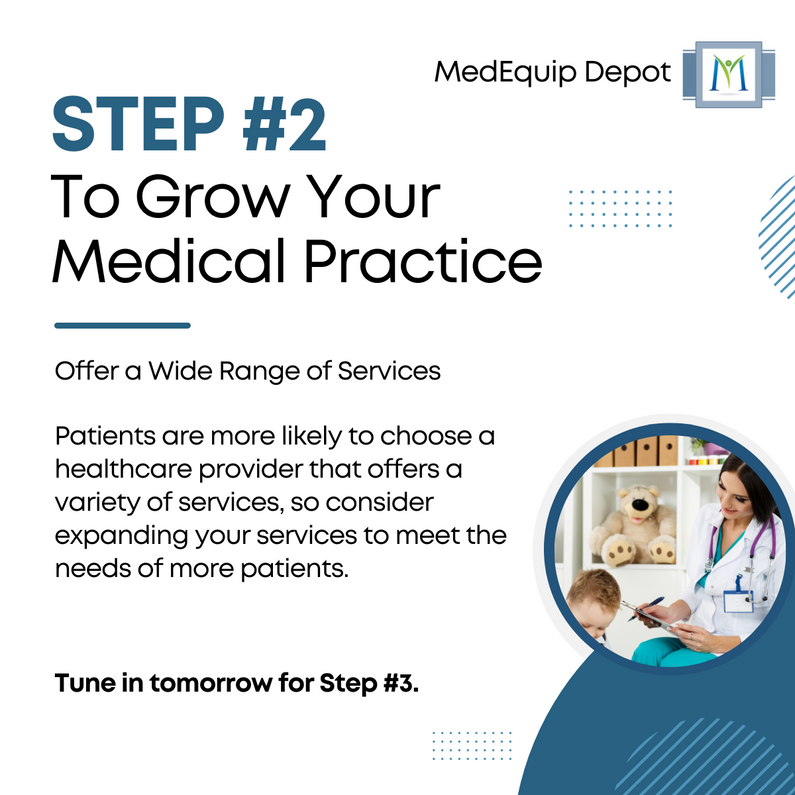 MedEquip Depot

STEP #2
To Grow Your Medical Practice

Offer a Wide Range of Services

Patients are more likely to choose a healthcare provider that offers a variety of services, so consider expanding your services to meet the needs of more patients.

Tune in tomorrow for Step #3.